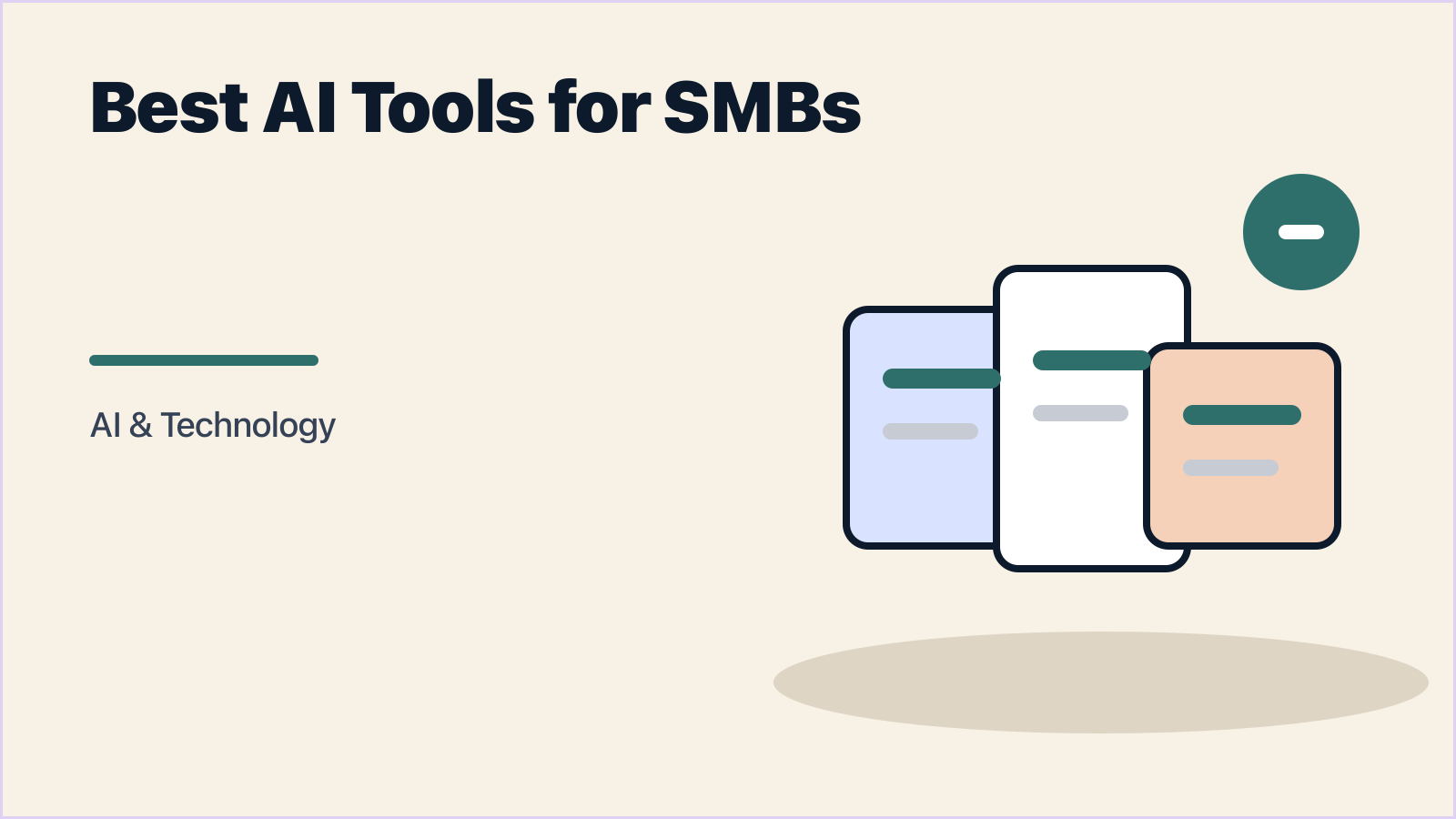 Best AI Tools for SMBs

AI & Technology